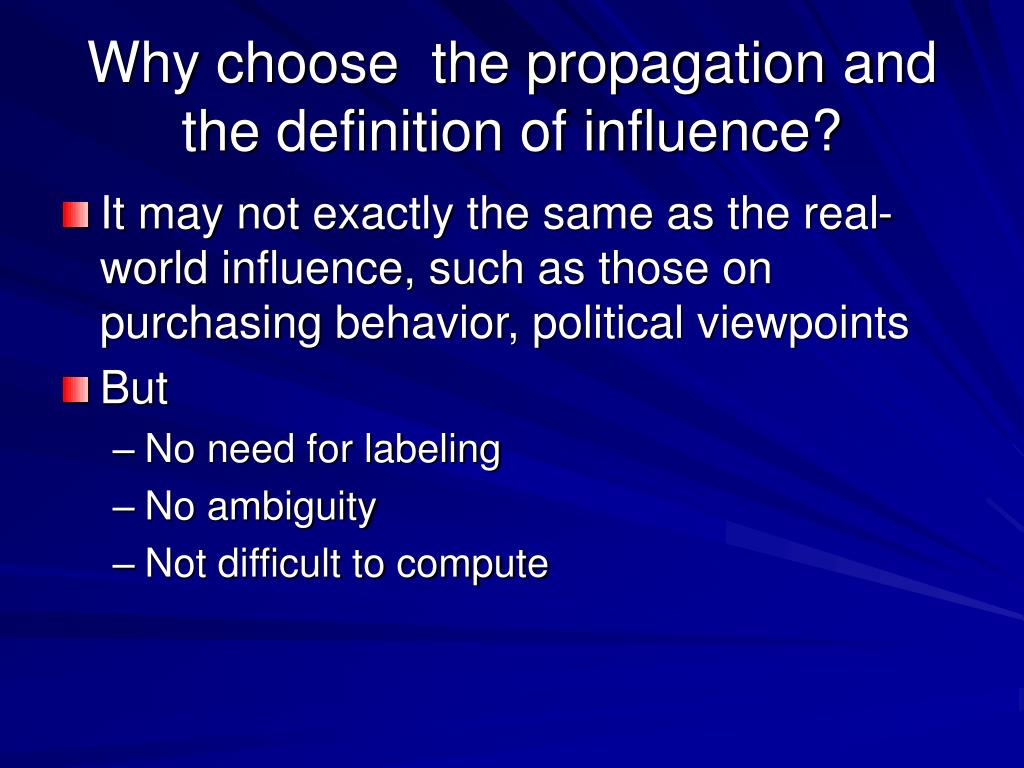 Why choose  the propagation and the definition of influence?

It may not exactly the same as the real-world influence, such as those on purchasing behavior, political viewpoints

But

– No need for labeling
– No ambiguity
– Not difficult to compute